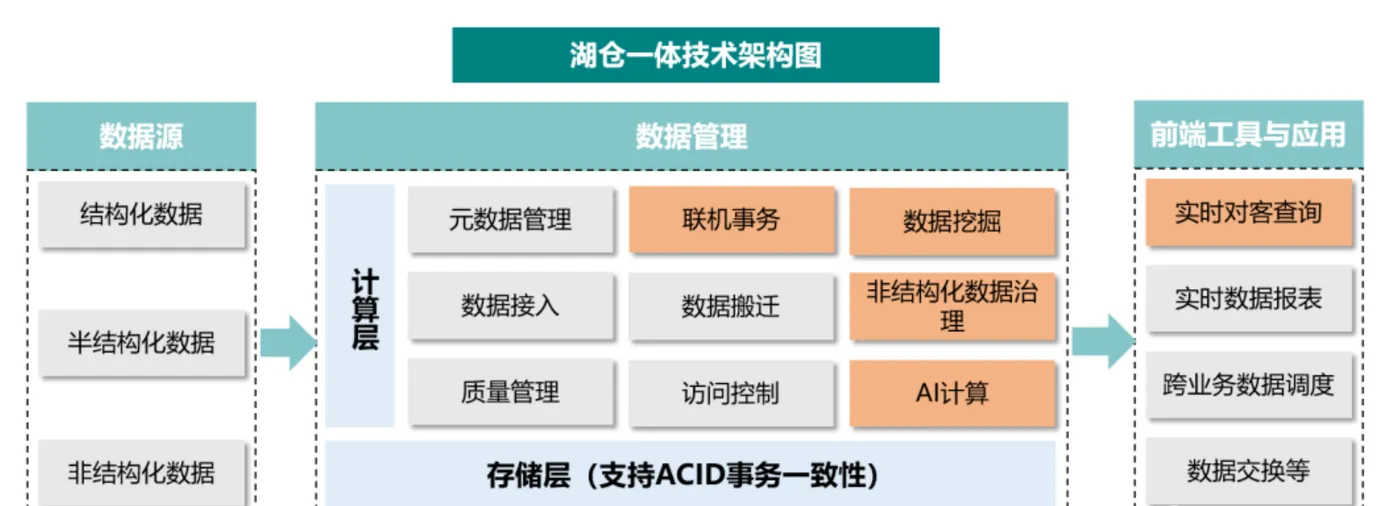 湖仓一体技术架构图

数据源

结构化数据

半结构化数据

非结构化数据

数据管理

计算层

元数据管理

联机事务

数据挖掘

数据接入

数据搬迁

非结构化数据治理

质量管理

访问控制

AI计算

存储层（支持ACID事务一致性）

前端工具与应用

实时对客查询

实时数据报表

跨业务数据调度

数据交换等